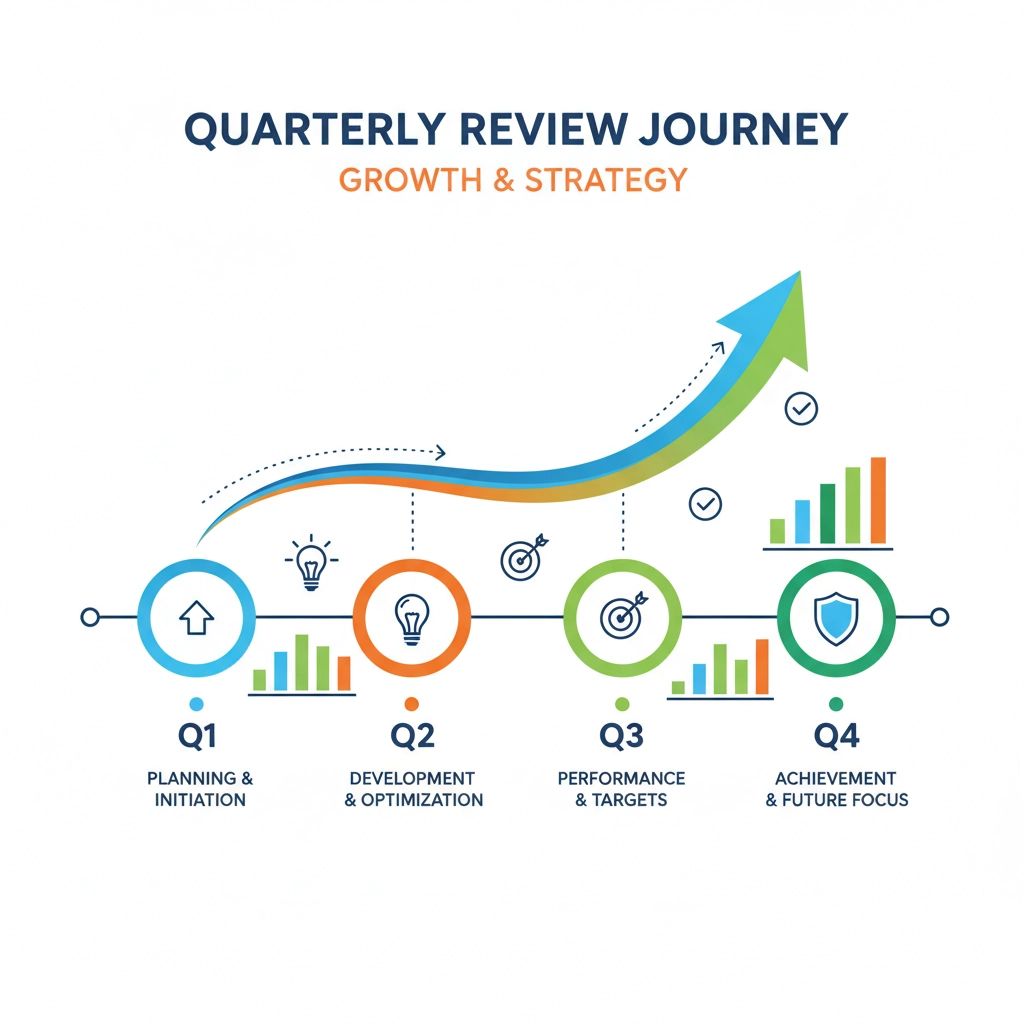 QUARTERLY REVIEW JOURNEY
GROWTH & STRATEGY

Q1
PLANNING & INITIATION

Q2
DEVELOPMENT & OPTIMIZATION

Q3
PERFORMANCE & TARGETS

Q4
ACHIEVEMENT & FUTURE FOCUS